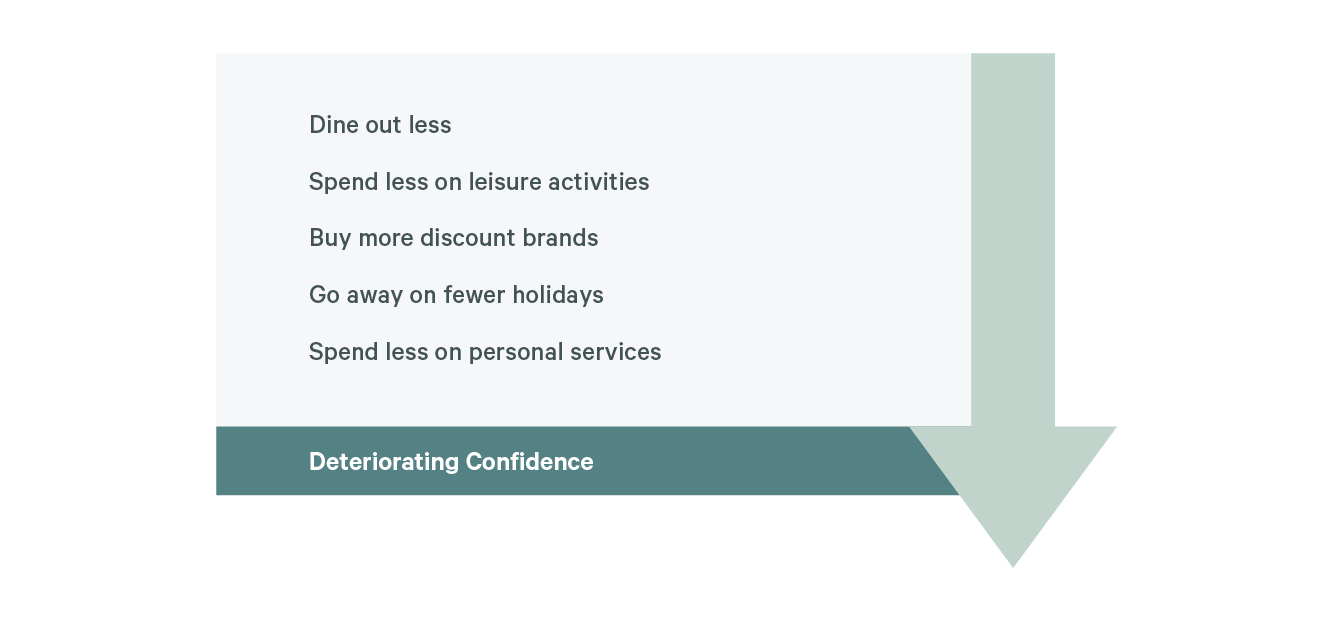 Dine out less

Spend less on leisure activities

Buy more discount brands

Go away on fewer holidays

Spend less on personal services

Deteriorating Confidence